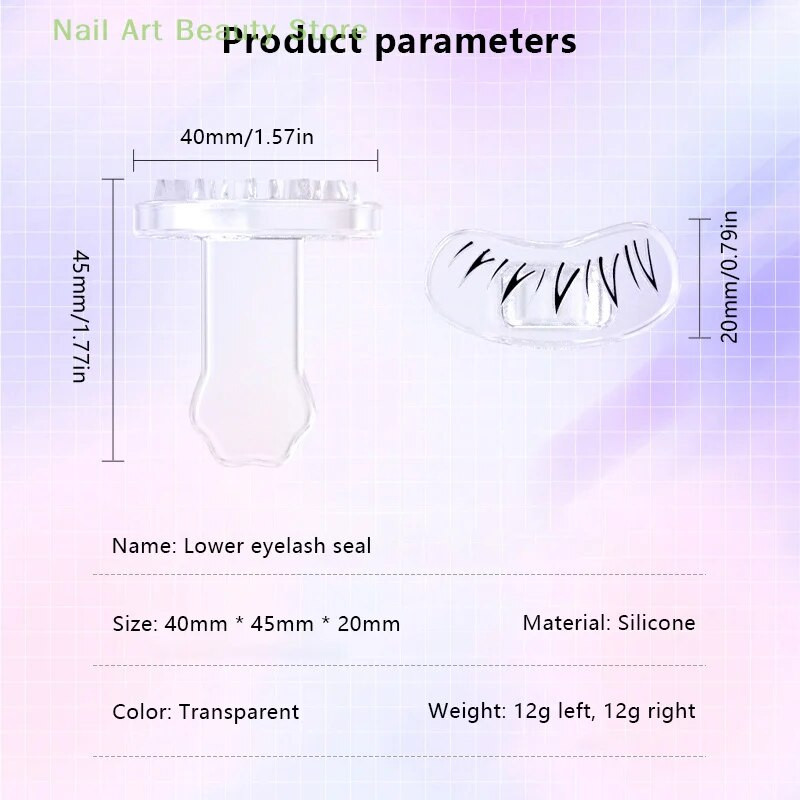 Nail Art Beauty Store
Product parameters

40mm/1.57in

45mm/1.77in

20mm/0.79in

Name: Lower eyelash seal

Size: 40mm * 45mm * 20mm

Material: Silicone

Color: Transparent

Weight: 12g left, 12g right